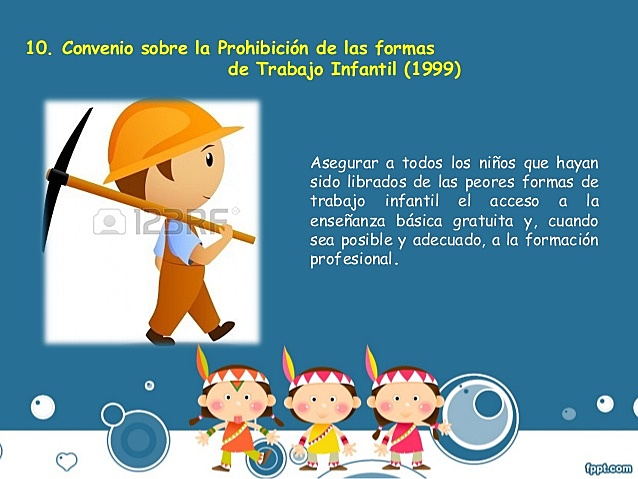 10. Convenio sobre la Prohibición de las formas de Trabajo Infantil (1999)

123RF

Asegurar a todos los niños que hayan sido librados de las peores formas de trabajo infantil el acceso a la enseñanza básica gratuita y, cuando sea posible y adecuado, a la formación profesional.

fppt.com